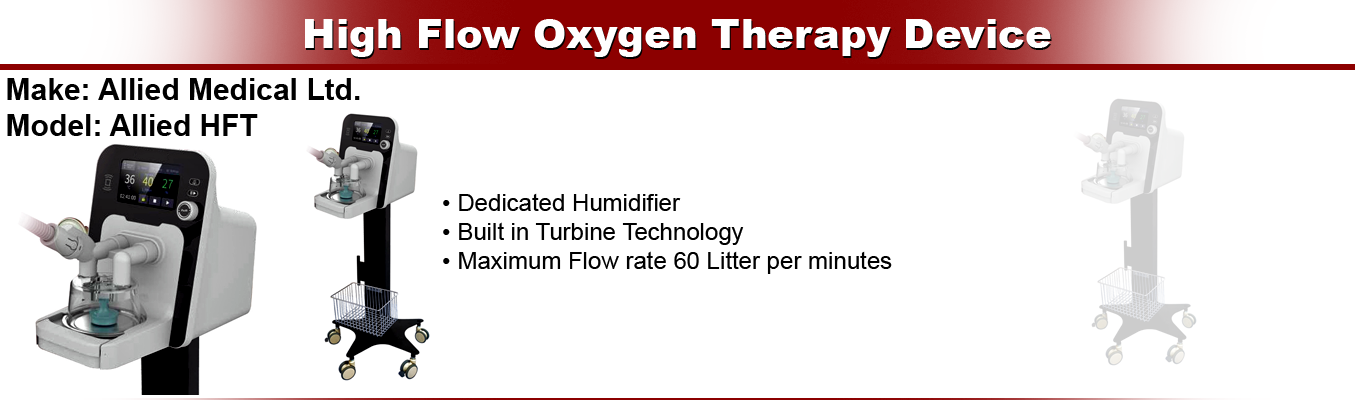 High Flow Oxygen Therapy Device

Make: Allied Medical Ltd.
Model: Allied HFT

36 40 27

• Dedicated Humidifier
• Built in Turbine Technology
• Maximum Flow rate 60 Litter per minutes